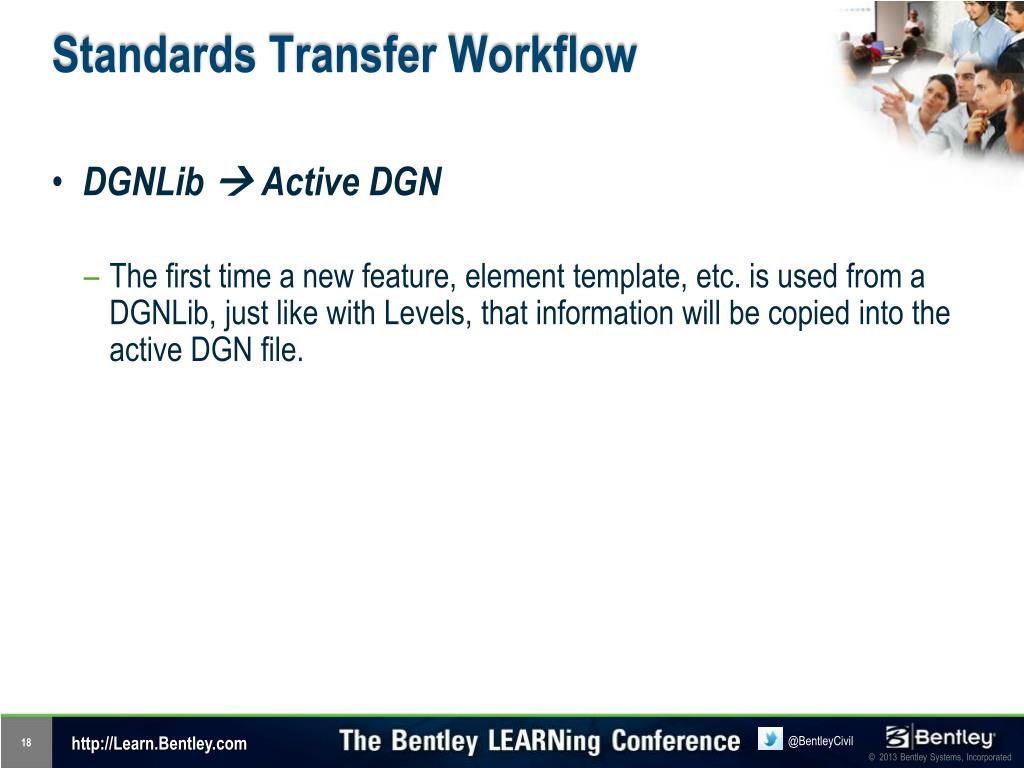 Standards Transfer Workflow

• DGNLib → Active DGN

– The first time a new feature, element template, etc. is used from a DGNLib, just like with Levels, that information will be copied into the active DGN file.

18 http://Learn.Bentley.com The Bentley LEARNing Conference @BentleyCivil Bentley © 2013 Bentley Systems, Incorporated